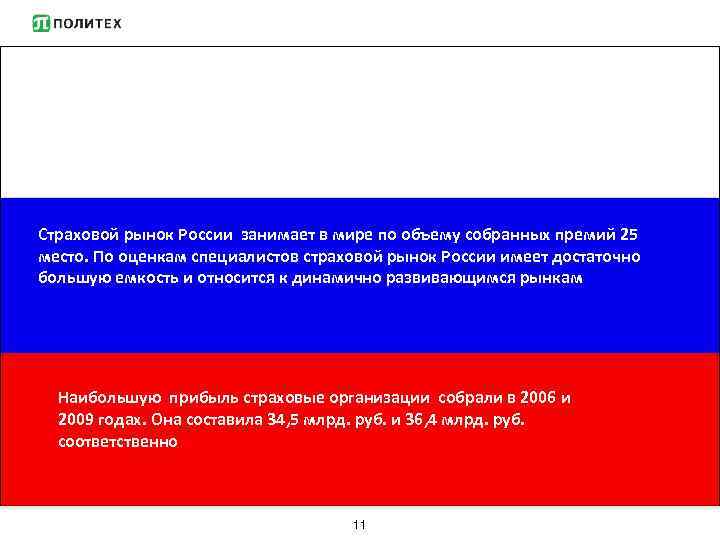 ПОЛИТЕХ

Страховой рынок России занимает в мире по объему собранных премий 25 место. По оценкам специалистов страховой рынок России имеет достаточно большую емкость и относится к динамично развивающимся рынкам

Наибольшую прибыль страховые организации собрали в 2006 и 2009 годах. Она составила 34,5 млрд. руб. и 36,4 млрд. руб. соответственно

11